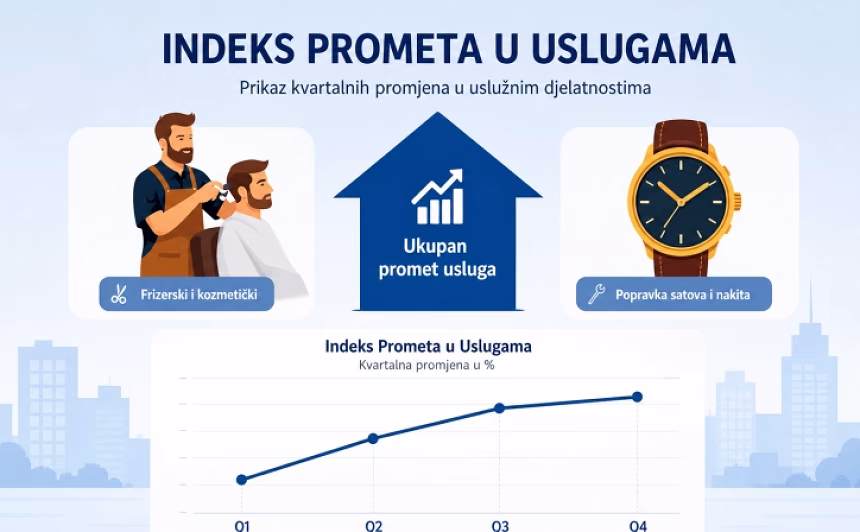 INDEKS PROMETA U USLUGAMA

Prikaz kvartalnih promjena u uslužnim djelatnostima

Frizerski i kozmetički

Ukupan promet usluga

Popravka satova i nakita

Indeks Prometa u Uslugama

Kvartalna promjena u %

Q1
Q2
Q3
Q4